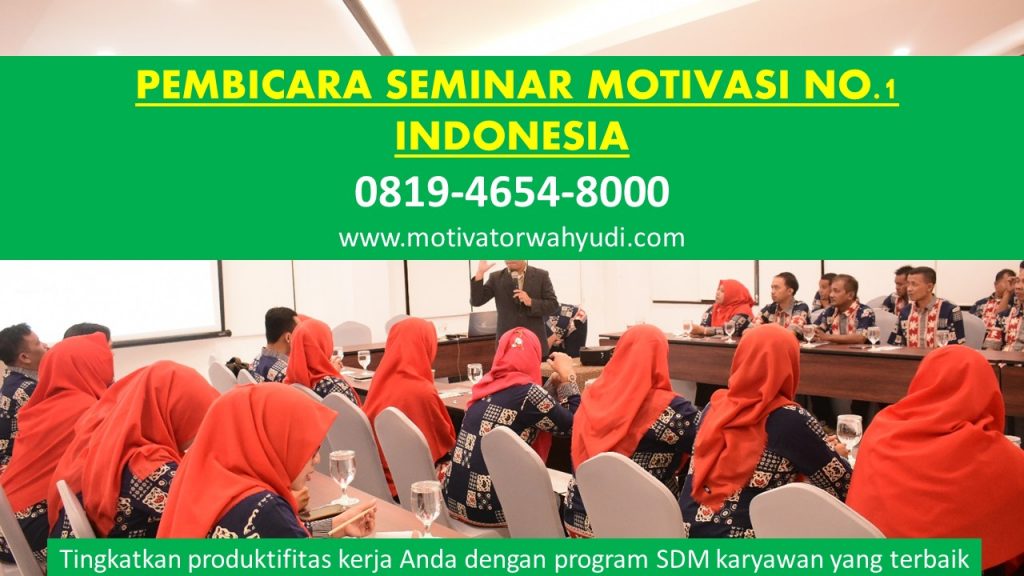 PEMBICARA SEMINAR MOTIVASI NO.1 INDONESIA

0819-4654-8000

www.motivatorwahyudi.com

Tingkatkan produktifitas kerja Anda dengan program SDM karyawan yang terbaik